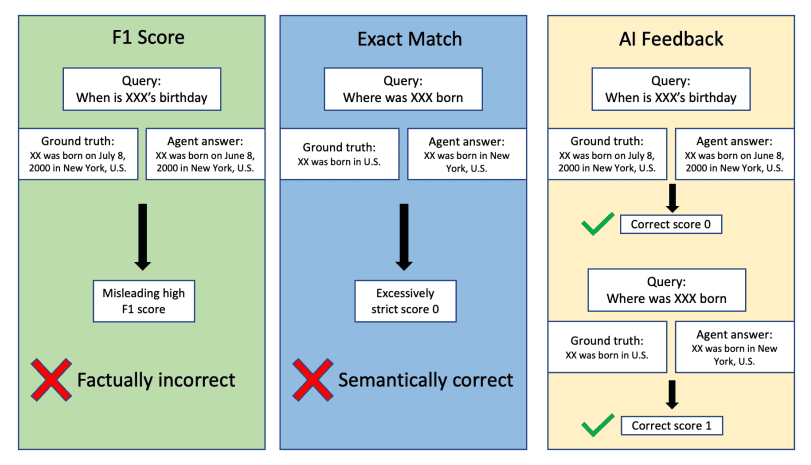 F1 Score

Query:
When is XXX's birthday

Ground truth:
XX was born on July 8, 2000 in New York, U.S.

Agent answer:
XX was born on June 8, 2000 in New York, U.S.

Misleading high F1 score

Factually incorrect

Exact Match

Query:
Where was XXX born

Ground truth:
XX was born in U.S.

Agent answer:
XX was born in New York, U.S.

Excessively strict score 0

Semantically correct

AI Feedback

Query:
When is XXX's birthday

Ground truth:
XX was born on July 8, 2000 in New York, U.S.

Agent answer:
XX was born on June 8, 2000 in New York, U.S.

Correct score 0

Query:
Where was XXX born

Ground truth:
XX was born in U.S.

Agent answer:
XX was born in New York, U.S.

Correct score 1